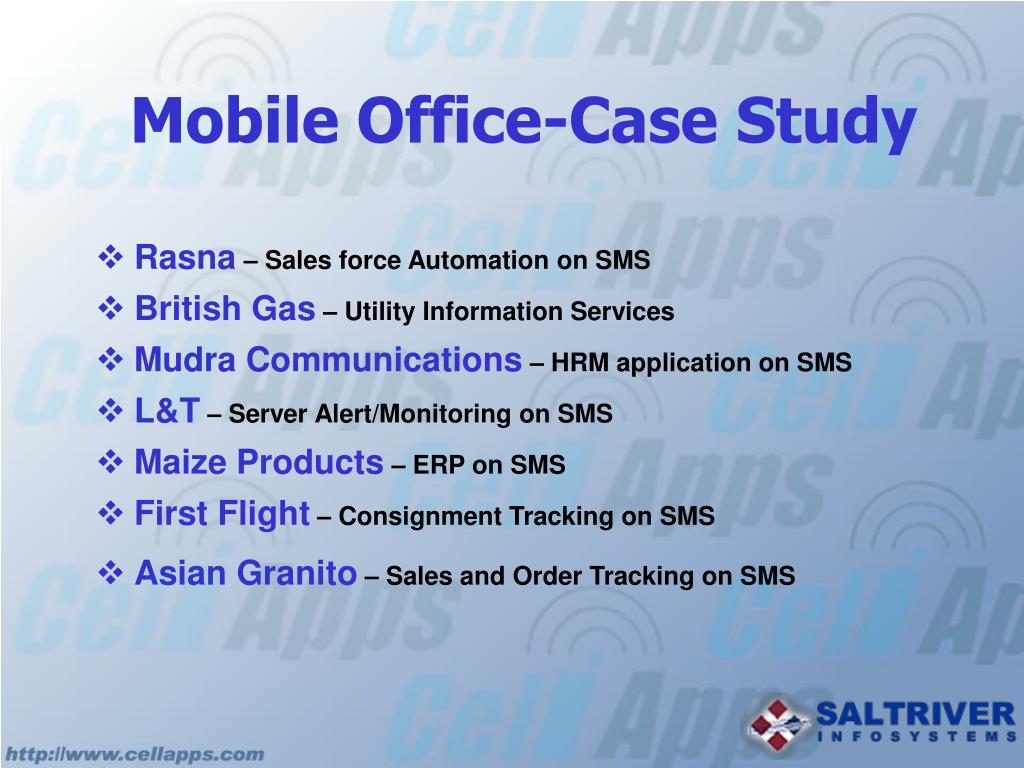 Mobile Office-Case Study

❖ Rasna – Sales force Automation on SMS
❖ British Gas – Utility Information Services
❖ Mudra Communications – HRM application on SMS
❖ L&T – Server Alert/Monitoring on SMS
❖ Maize Products – ERP on SMS
❖ First Flight – Consignment Tracking on SMS
❖ Asian Granito – Sales and Order Tracking on SMS

http://www.cellapps.com

SALTRIVER INFOSYSTEMS